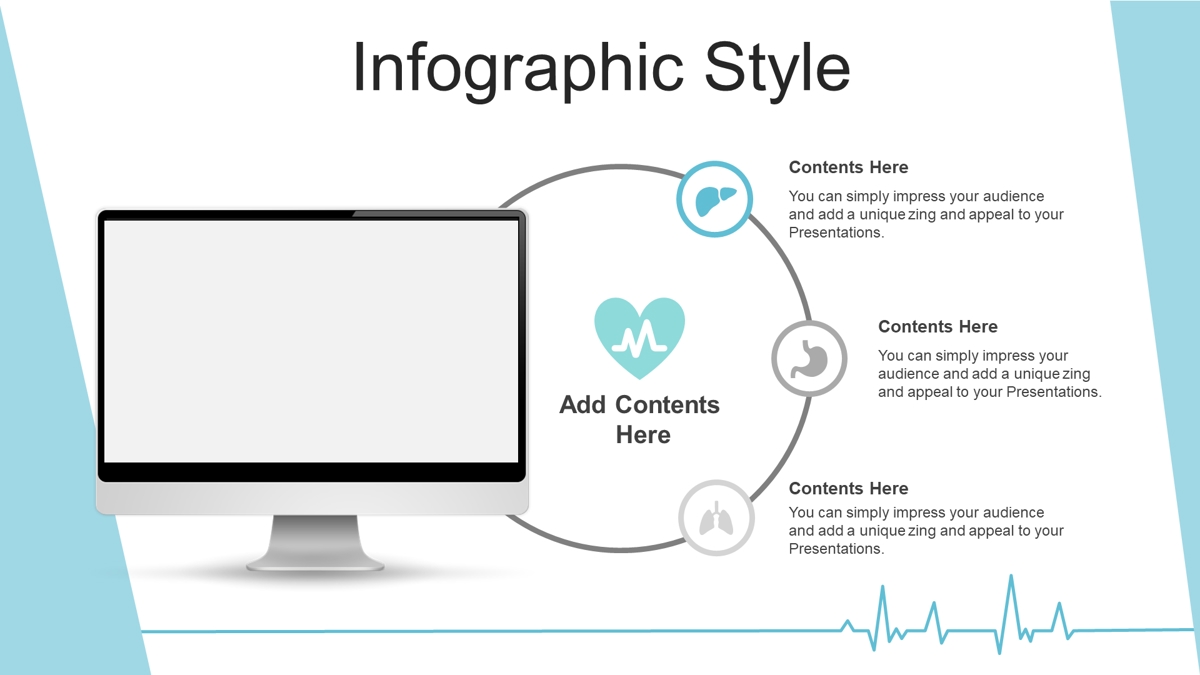 Infographic Style

Add Contents Here

Contents Here
You can simply impress your audience and add a unique zing and appeal to your Presentations.

Contents Here
You can simply impress your audience and add a unique zing and appeal to your Presentations.

Contents Here
You can simply impress your audience and add a unique zing and appeal to your Presentations.